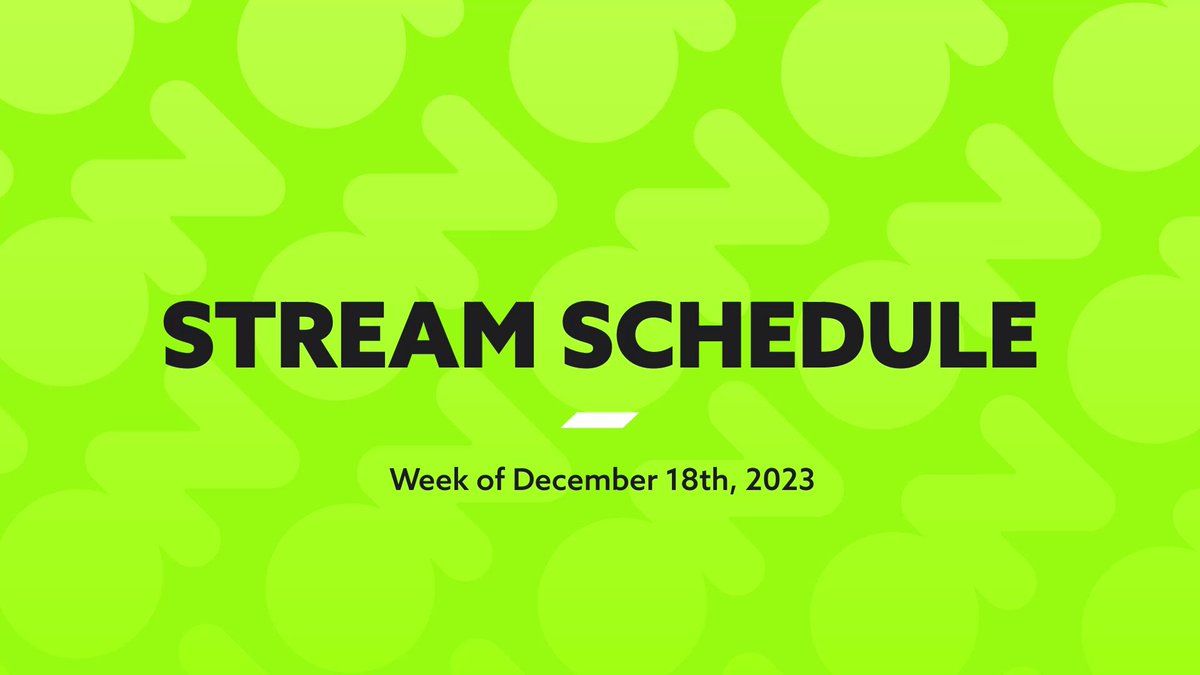 STREAM SCHEDULE

Week of December 18th, 2023